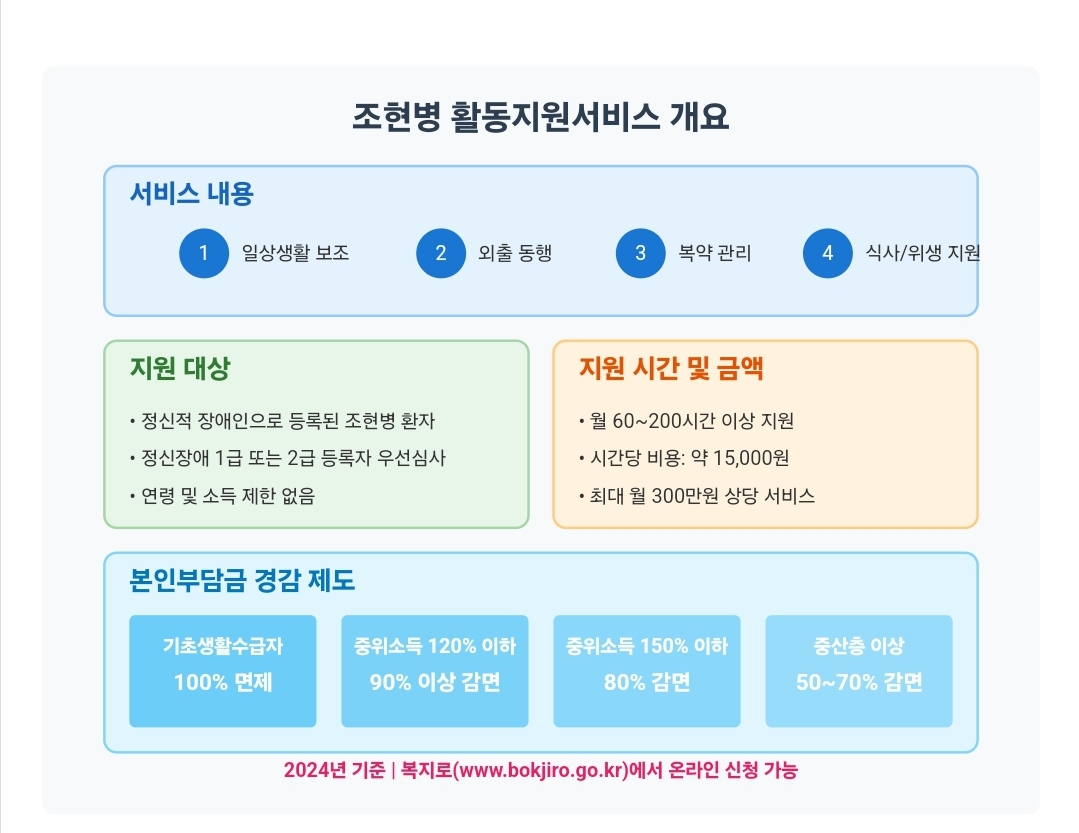 조현병 활동지원서비스 개요

서비스 내용

1 일상생활 보조
2 외출 동행
3 복약 관리
4 식사/위생 지원

지원 대상

• 정신적 장애인으로 등록된 조현병 환자
• 정신장애 1급 또는 2급 등록자 우선심사
• 연령 및 소득 제한 없음

지원 시간 및 금액

• 월 60~200시간 이상 지원
• 시간당 비용: 약 15,000원
• 최대 월 300만원 상당 서비스

본인부담금 경감 제도

기초생활수급자
100% 면제

중위소득 120% 이하
90% 이상 감면

중위소득 150% 이하
80% 감면

중산층 이상
50~70% 감면

2024년 기준 | 복지로(www.bokjiro.go.kr)에서 온라인 신청 가능